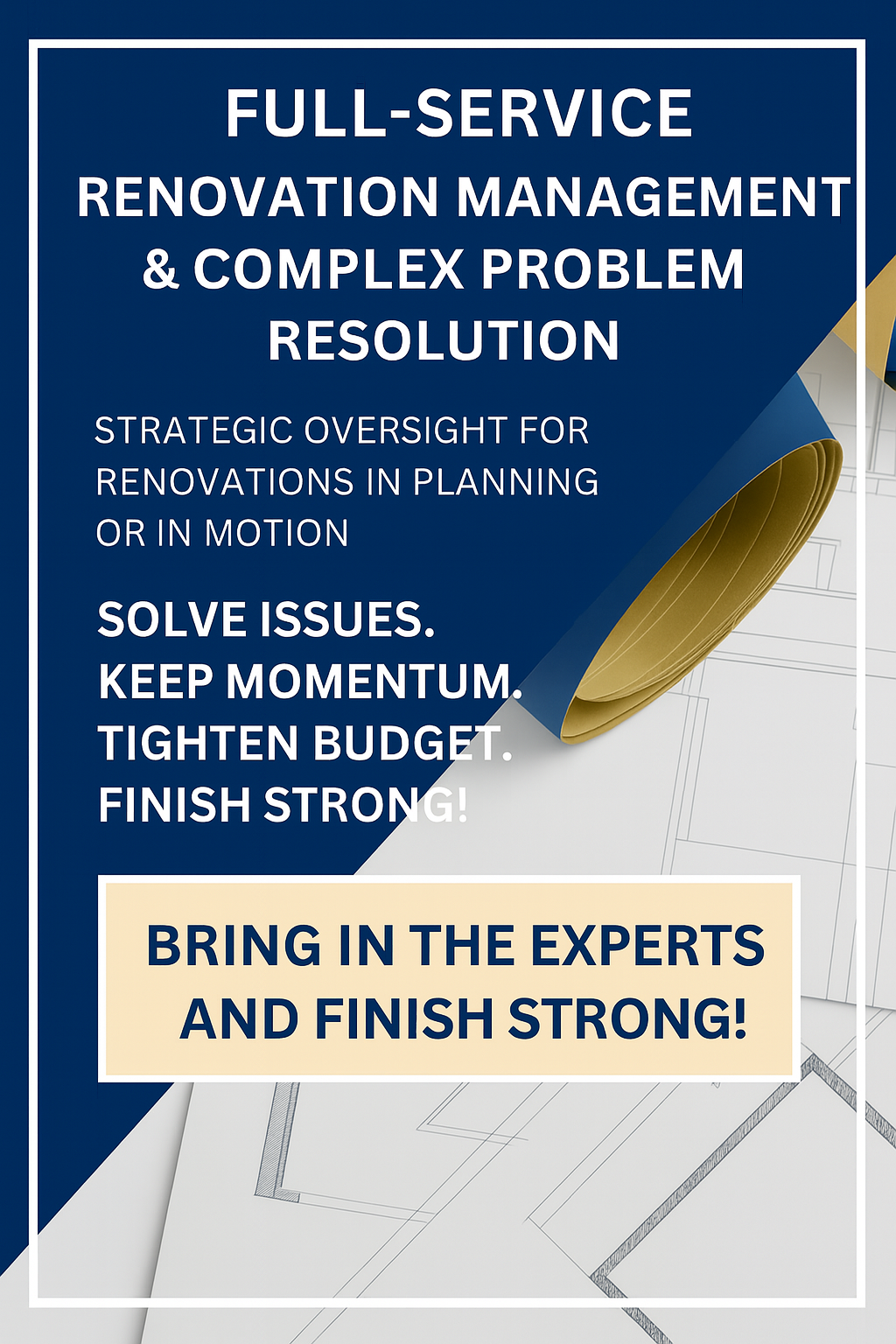 FULL-SERVICE
RENOVATION MANAGEMENT & COMPLEX PROBLEM RESOLUTION

STRATEGIC OVERSIGHT FOR RENOVATIONS IN PLANNING OR IN MOTION

SOLVE ISSUES.
KEEP MOMENTUM.
TIGHTEN BUDGET.
FINISH STRONG!

BRING IN THE EXPERTS AND FINISH STRONG!